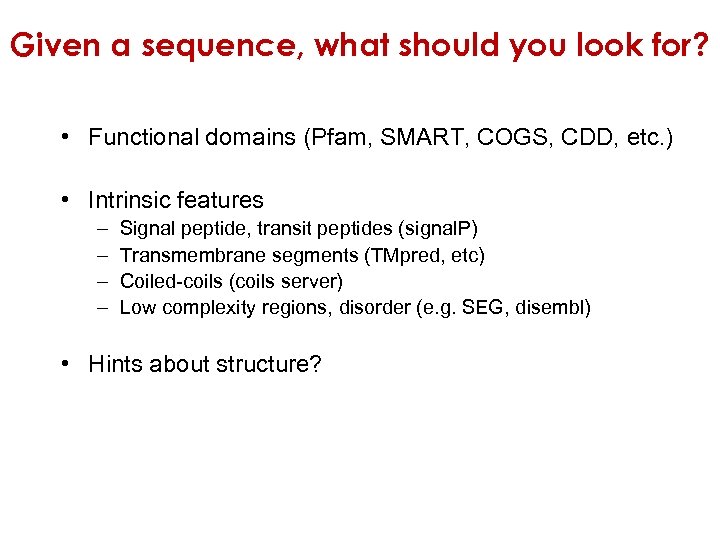 Given a sequence, what should you look for?

• Functional domains (Pfam, SMART, COGS, CDD, etc.)

• Intrinsic features
– Signal peptide, transit peptides (signalP)
– Transmembrane segments (TMpred, etc)
– Coiled-coils (coils server)
– Low complexity regions, disorder (e.g. SEG, disembl)

• Hints about structure?